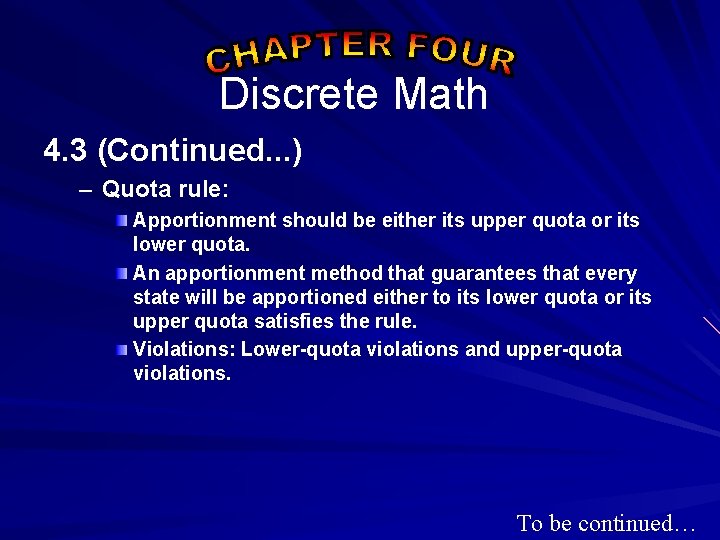 CHAPTER FOUR
Discrete Math

4.3 (Continued...)

– Quota rule:

Apportionment should be either its upper quota or its lower quota.

An apportionment method that guarantees that every state will be apportioned either to its lower quota or its upper quota satisfies the rule.

Violations: Lower-quota violations and upper-quota violations.

To be continued…